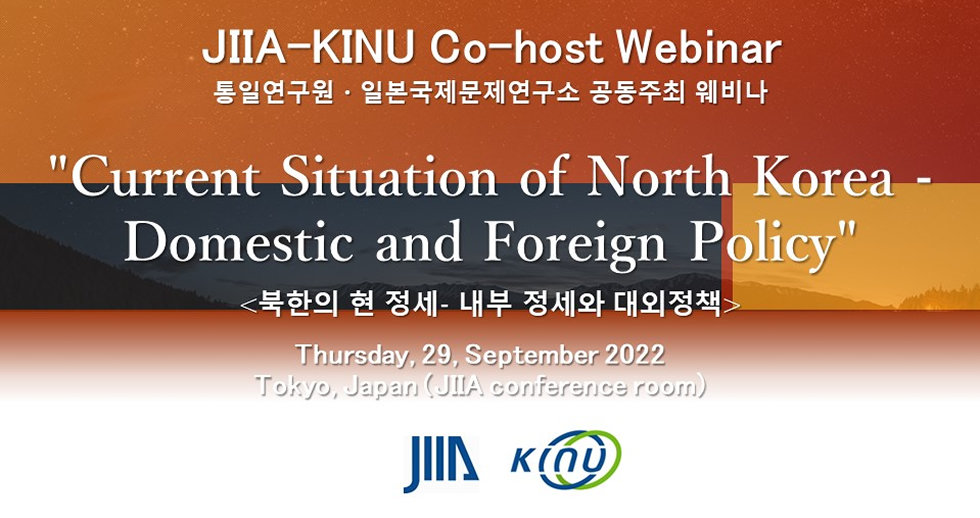 JIIA-KINU Co-host Webinar
통일연구원 · 일본국제문제연구소 공동주최 웨비나

"Current Situation of North Korea - Domestic and Foreign Policy"

<북한의 현 정세- 내부 정세와 대외정책>

Thursday, 29, September 2022
Tokyo, Japan (JIIA conference room)

JIIA KINU